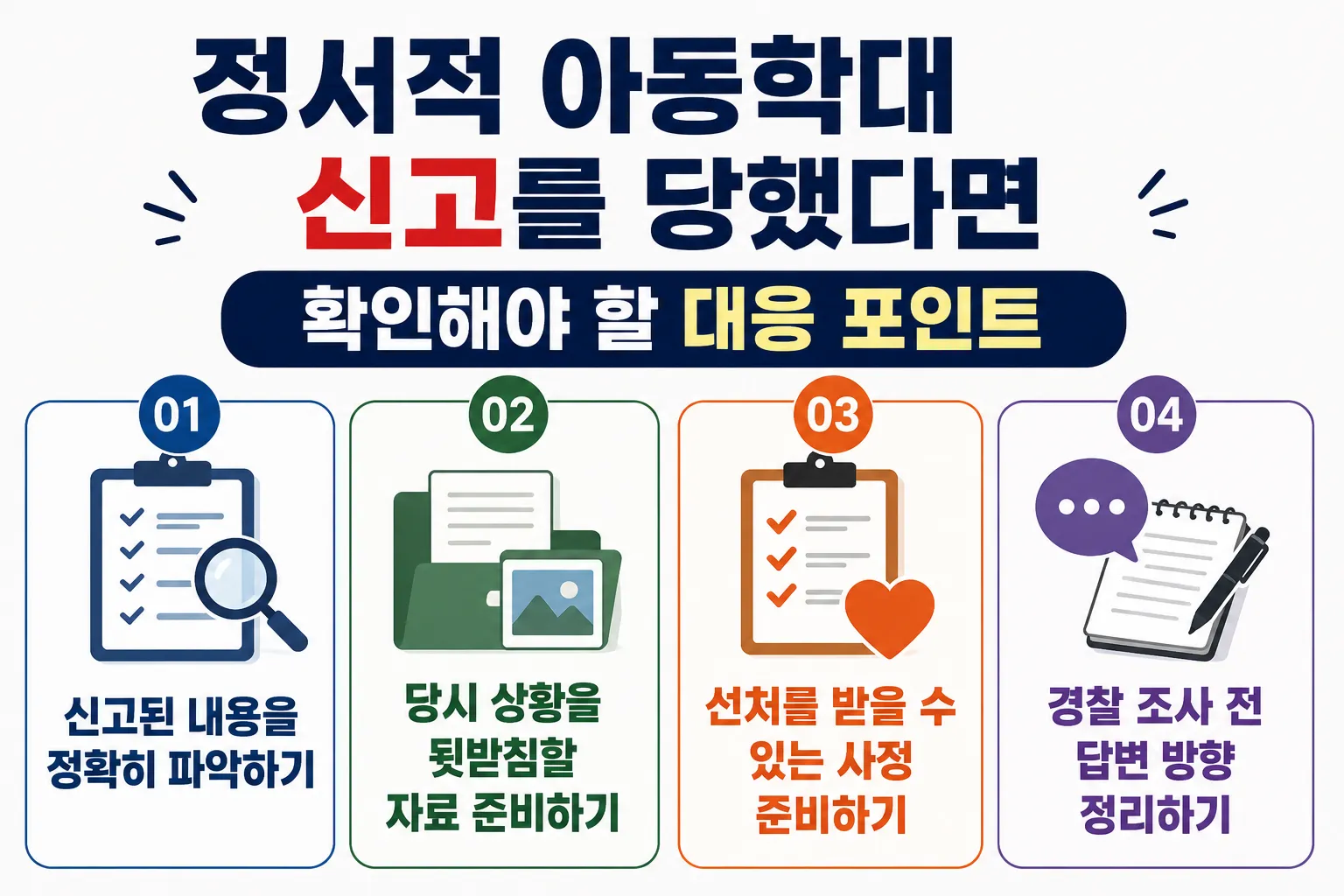 정서적 아동학대
신고를 당했다면

확인해야 할 대응 포인트

01
신고된 내용을 정확히 파악하기

02
당시 상황을 뒷받침할 자료 준비하기

03
선처를 받을 수 있는 사정 준비하기

04
경찰 조사 전 답변 방향 정리하기